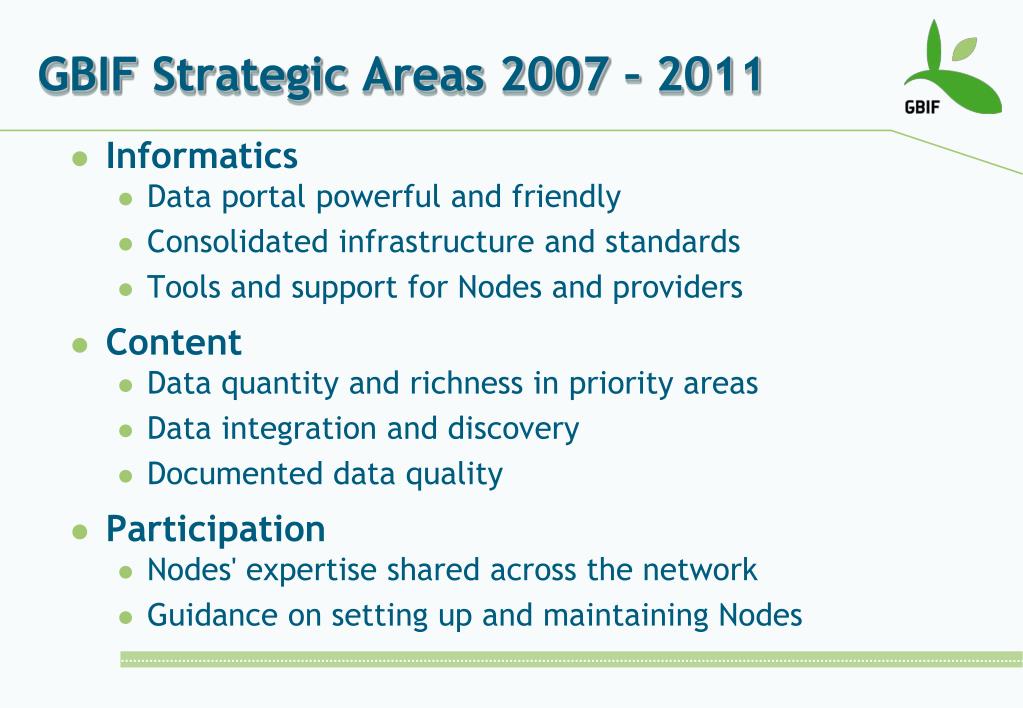 GBIF Strategic Areas 2007 – 2011

GBIF

- Informatics
  - Data portal powerful and friendly
  - Consolidated infrastructure and standards
  - Tools and support for Nodes and providers
- Content
  - Data quantity and richness in priority areas
  - Data integration and discovery
  - Documented data quality
- Participation
  - Nodes' expertise shared across the network
  - Guidance on setting up and maintaining Nodes